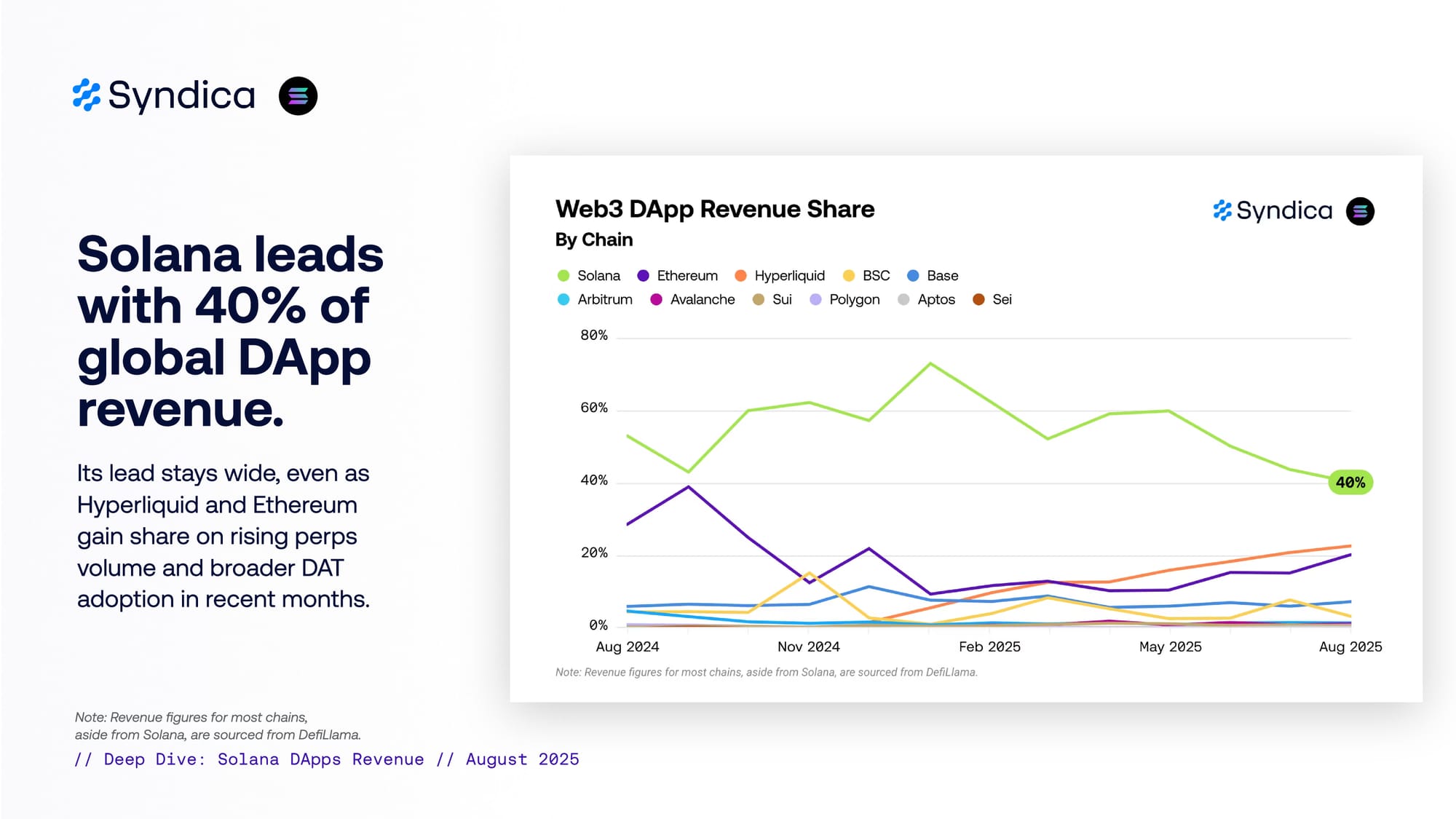 Syndica

Solana leads with 40% of global DApp revenue.

Its lead stays wide, even as Hyperliquid and Ethereum gain share on rising perps volume and broader DAT adoption in recent months.

Note: Revenue figures for most chains, aside from Solana, are sourced from DefiLlama.

// Deep Dive: Solana DApps Revenue // August 2025

Web3 DApp Revenue Share
By Chain

Syndica

Solana Ethereum Hyperliquid BSC Base
Arbitrum Avalanche Sui Polygon Aptos Sei

80%
60%
40%
20%
0%

40%

Aug 2024 Nov 2024 Feb 2025 May 2025 Aug 2025

Note: Revenue figures for most chains, aside from Solana, are sourced from DefiLlama.